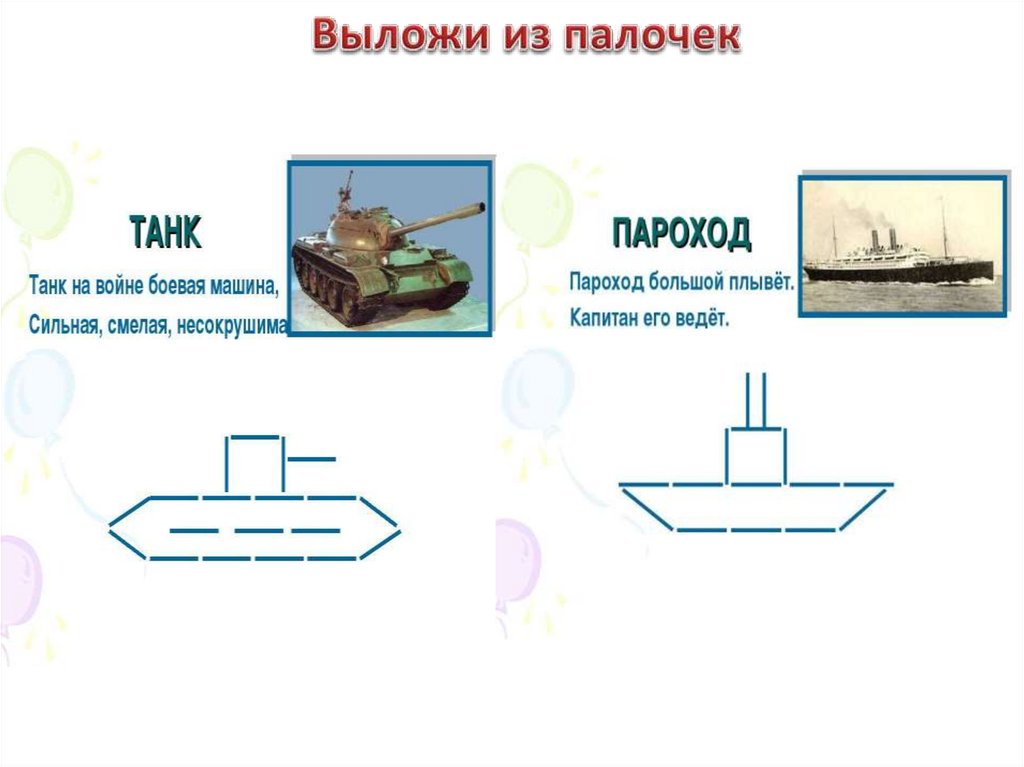 Выложи из палочек

ТАНК

Танк на войне боевая машина,
Сильная, смелая, несокрушима

ПАРОХОД

Пароход большой плывёт.
Капитан его ведёт.